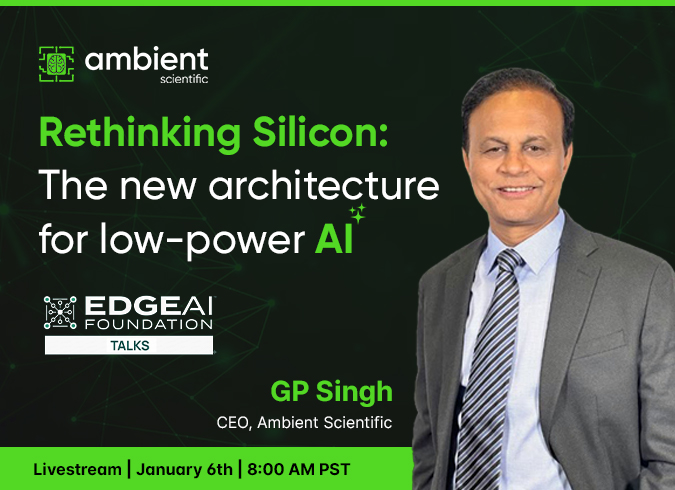 ambient
scientific

Rethinking Silicon:
The new architecture for low-power AI

EDGEAI
FOUNDATION
TALKS

GP Singh
CEO, Ambient Scientific

Livestream | January 6th | 8:00 AM PST